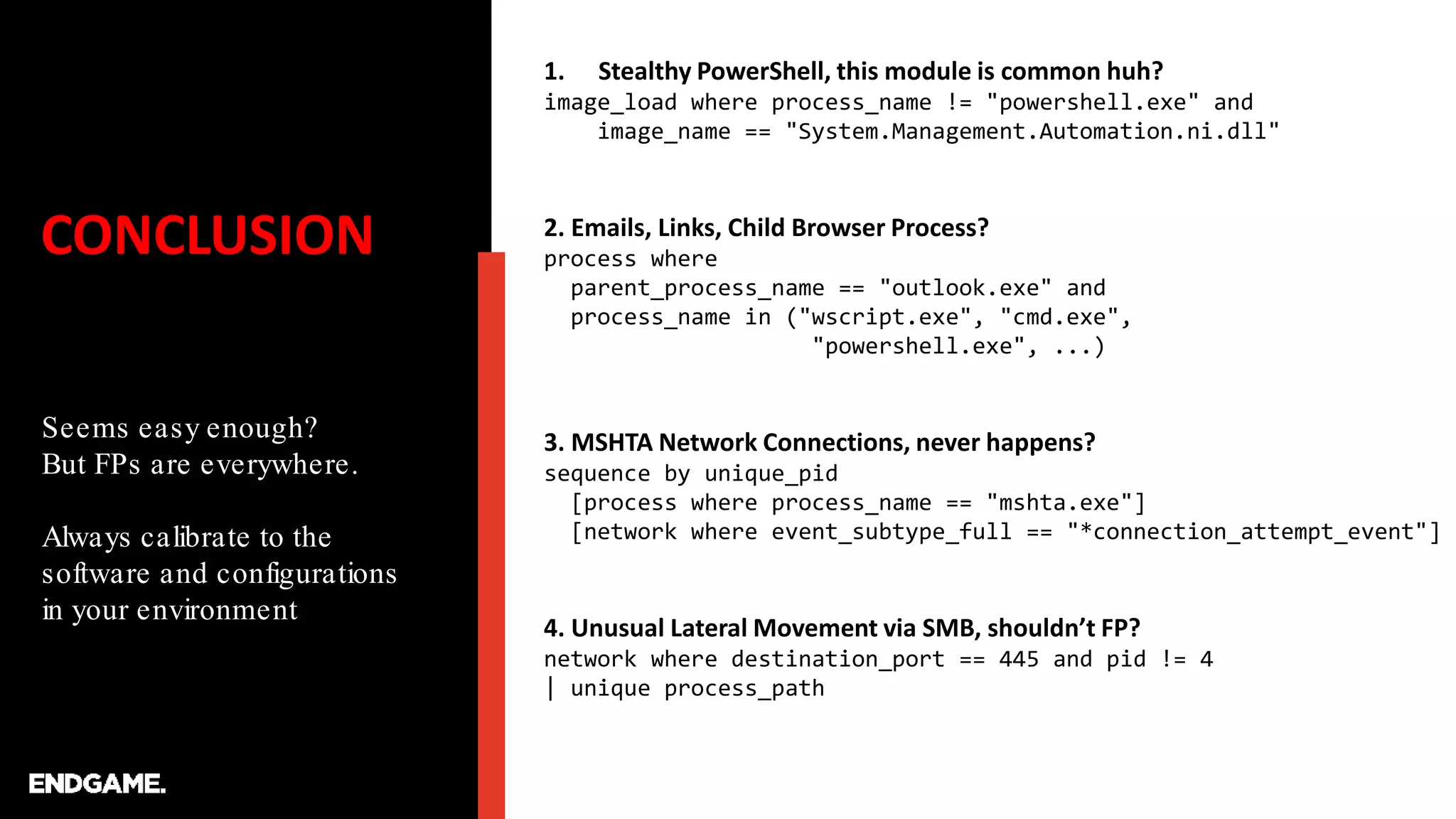 CONCLUSION

Seems easy enough?
But FPs are everywhere.

Always calibrate to the software and configurations in your environment

ENDGAME.

1. Stealthy PowerShell, this module is common huh?
image_load where process_name != "powershell.exe" and
    image_name == "System.Management.Automation.ni.dll"

2. Emails, Links, Child Browser Process?
process where
  parent_process_name == "outlook.exe" and
  process_name in ("wscript.exe", "cmd.exe",
                   "powershell.exe", ...)

3. MSHTA Network Connections, never happens?
sequence by unique_pid
  [process where process_name == "mshta.exe"]
  [network where event_subtype_full == "*connection_attempt_event"]

4. Unusual Lateral Movement via SMB, shouldn't FP?
network where destination_port == 445 and pid != 4
| unique process_path